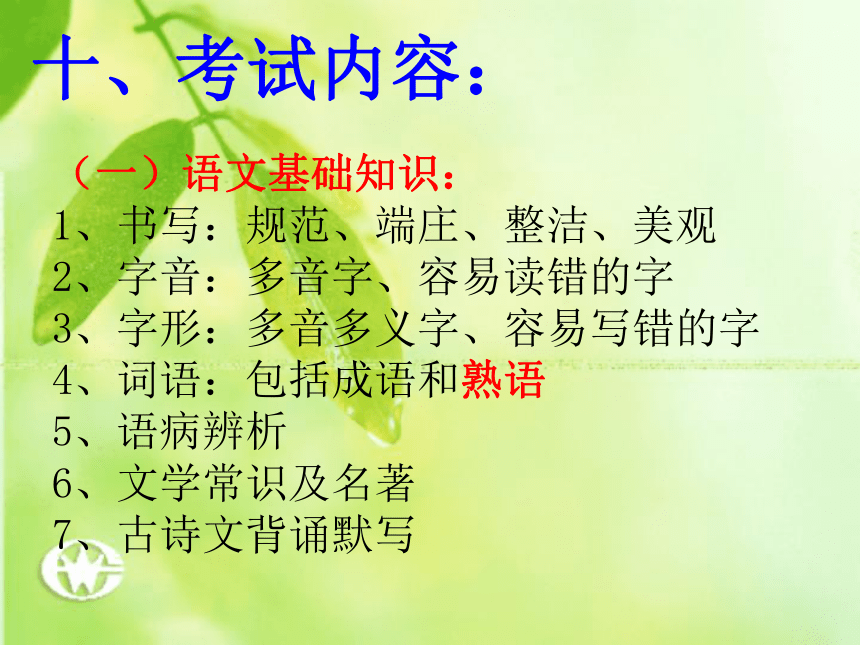 十、考试内容：

（一）语文基础知识：

1、书写：规范、端庄、整洁、美观

2、字音：多音字、容易读错的字

3、字形：多音多义字、容易写错的字

4、词语：包括成语和熟语

5、语病辨析

6、文学常识及名著

7、古诗文背诵默写